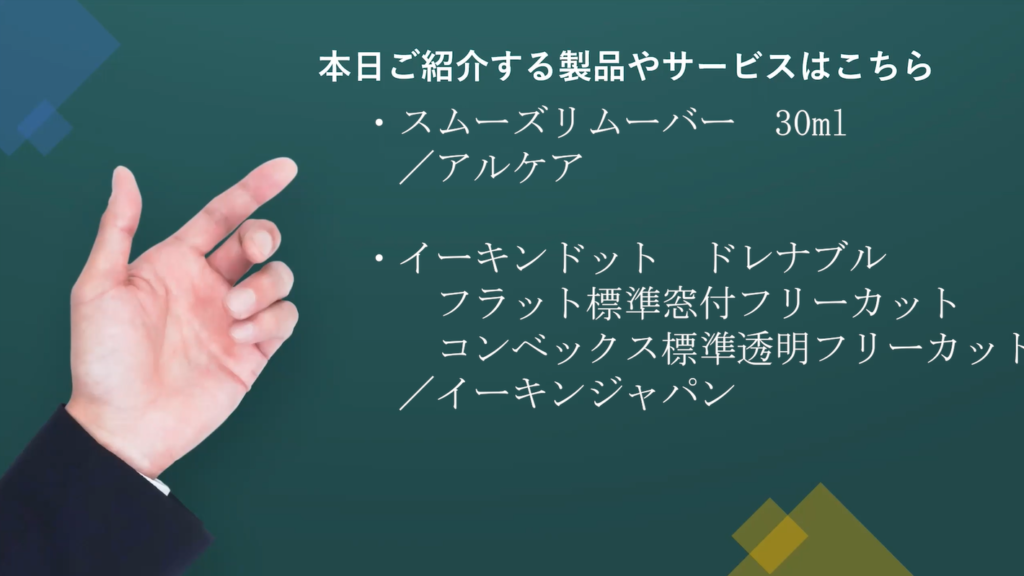 本日ご紹介する製品やサービスはこちら

・スムーズリムーバー　30ml
／アルケア

・イーキンドット　ドレナブル
フラット標準窓付フリーカット
コンベックス標準透明フリーカット
／イーキンジャパン